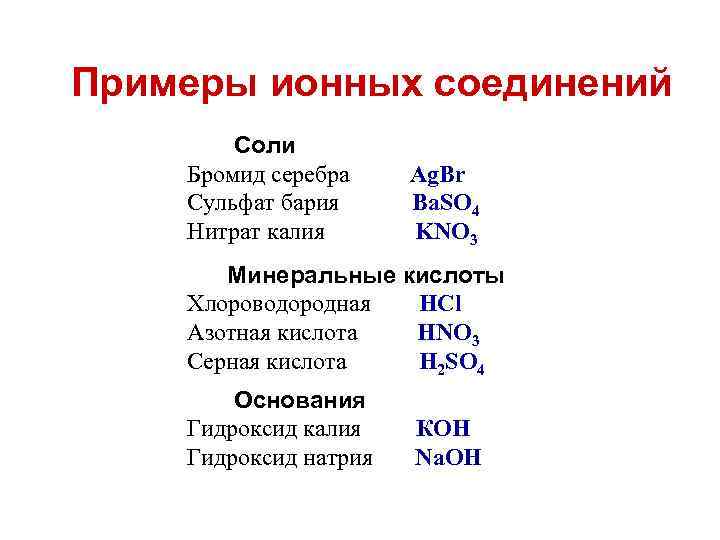 Примеры ионных соединений

Соли

Бромид серебра $AgBr$
Сульфат бария $BaSO_4$
Нитрат калия $KNO_3$

Минеральные кислоты

Хлороводородная $HCl$
Азотная кислота $HNO_3$
Серная кислота $H_2SO_4$

Основания

Гидроксид калия $KOH$
Гидроксид натрия $NaOH$